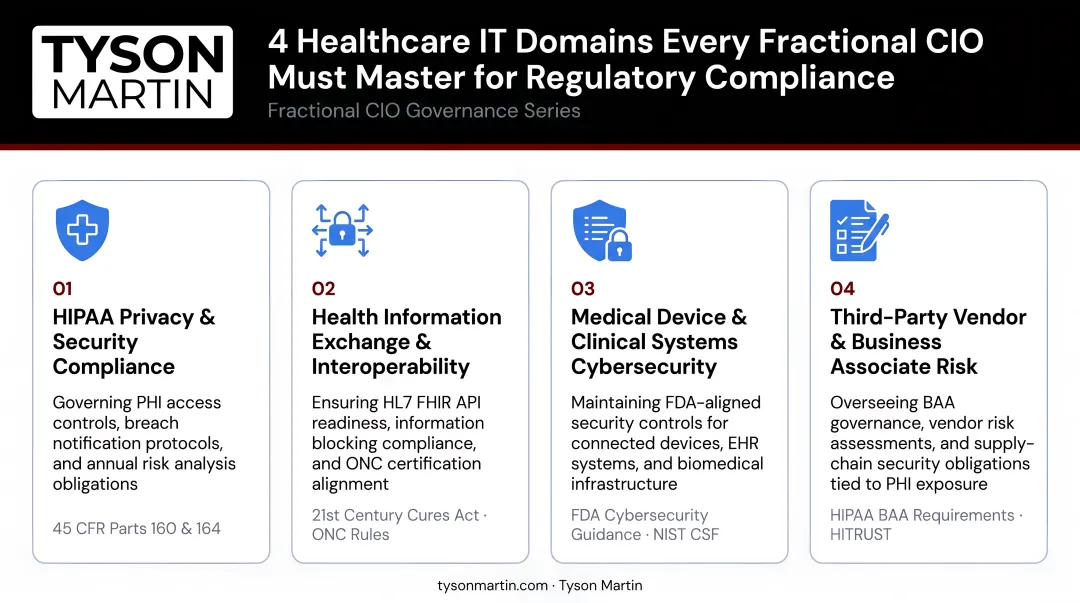 TYSON MARTIN

4 Healthcare IT Domains Every Fractional CIO Must Master for Regulatory Compliance

Fractional CIO Governance Series

01

HIPAA Privacy & Security Compliance

Governing PHI access controls, breach notification protocols, and annual risk analysis obligations

45 CFR Parts 160 & 164

02

Health Information Exchange & Interoperability

Ensuring HL7 FHIR API readiness, information blocking compliance, and ONC certification alignment

21st Century Cures Act · ONC Rules

03

Medical Device & Clinical Systems Cybersecurity

Maintaining FDA-aligned security controls for connected devices, EHR systems, and biomedical infrastructure

FDA Cybersecurity Guidance · NIST CSF

04

Third-Party Vendor & Business Associate Risk

Overseeing BAA governance, vendor risk assessments, and supply-chain security obligations tied to PHI exposure

HIPAA BAA Requirements · HITRUST

tysonmartin.com · Tyson Martin